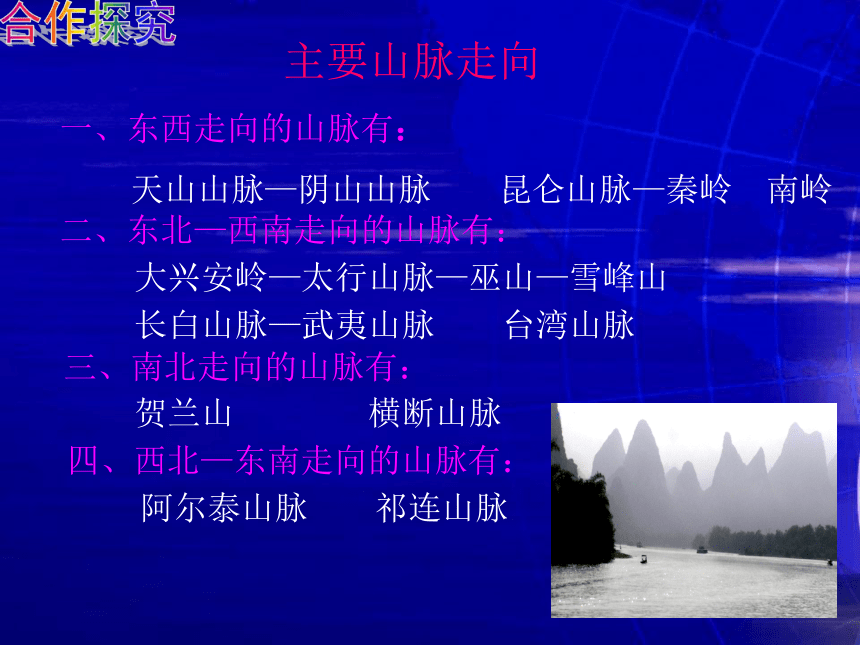 合作探究

主要山脉走向

一、东西走向的山脉有：

天山山脉—阴山山脉　　昆仑山脉—秦岭　南岭

二、东北—西南走向的山脉有：

大兴安岭—太行山脉—巫山—雪峰山

长白山脉—武夷山脉　　台湾山脉

三、南北走向的山脉有：

贺兰山　　横断山脉

四、西北—东南走向的山脉有：

阿尔泰山脉　　祁连山脉